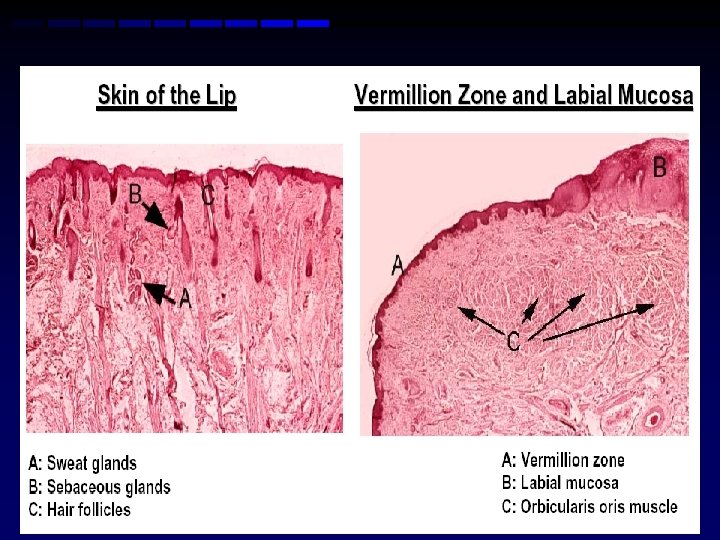 Skin of the Lip

B
C
A

A: Sweat glands
B: Sebaceous glands
C: Hair follicles

Vermillion Zone and Labial Mucosa

B
A
C

A: Vermillion zone
B: Labial mucosa
C: Orbicularis oris muscle